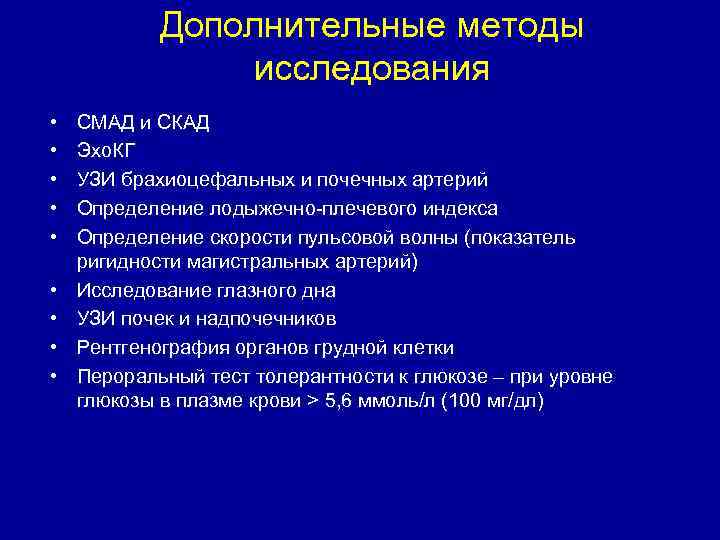 Дополнительные методы исследования

• СМАД и СКАД
• ЭхоКГ
• УЗИ брахиоцефальных и почечных артерий
• Определение лодыжечно-плечевого индекса
• Определение скорости пульсовой волны (показатель ригидности магистральных артерий)
• Исследование глазного дна
• УЗИ почек и надпочечников
• Рентгенография органов грудной клетки
• Пероральный тест толерантности к глюкозе – при уровне глюкозы в плазме крови > 5,6 ммоль/л (100 мг/дл)